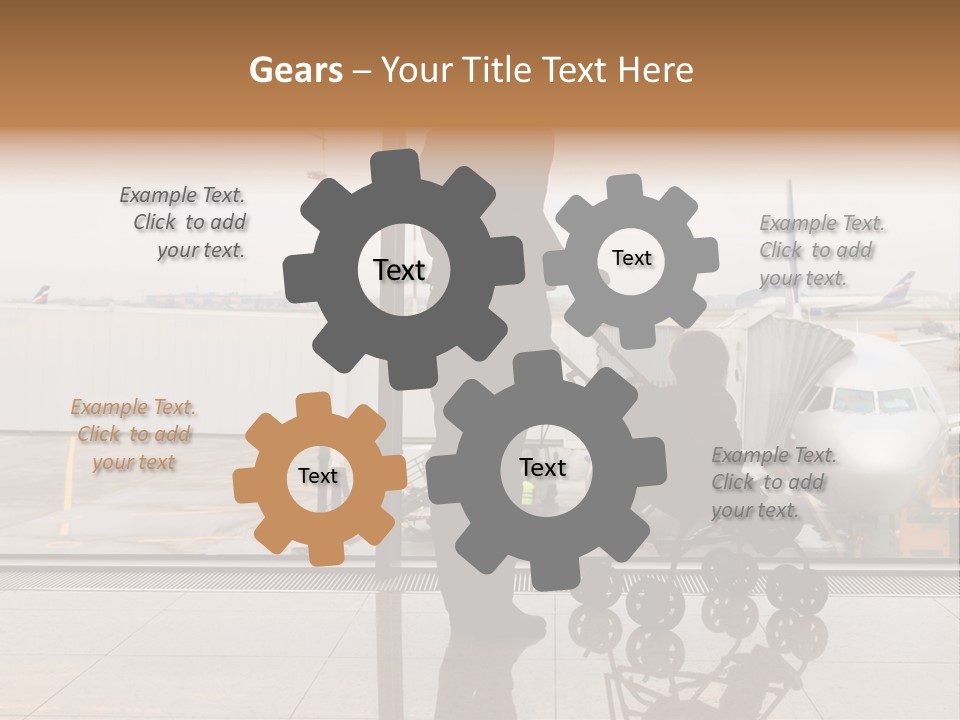 Gears – Your Title Text Here

Example Text. Click to add your text.

Text

Text

Example Text. Click to add your text.

Example Text. Click to add your text

Text

Text

Example Text. Click to add your text.